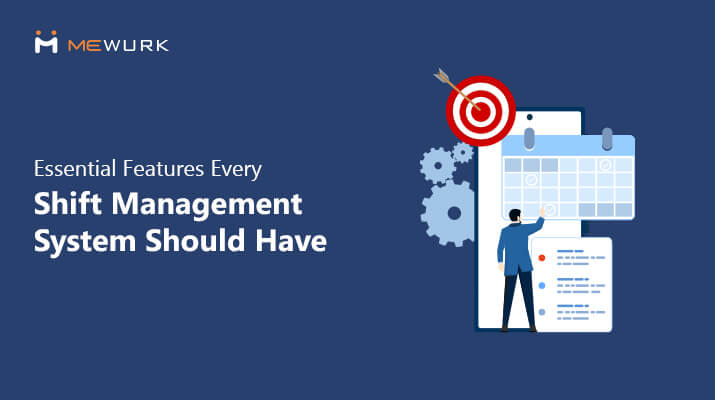 MEWURK

Essential Features Every
Shift Management System Should Have